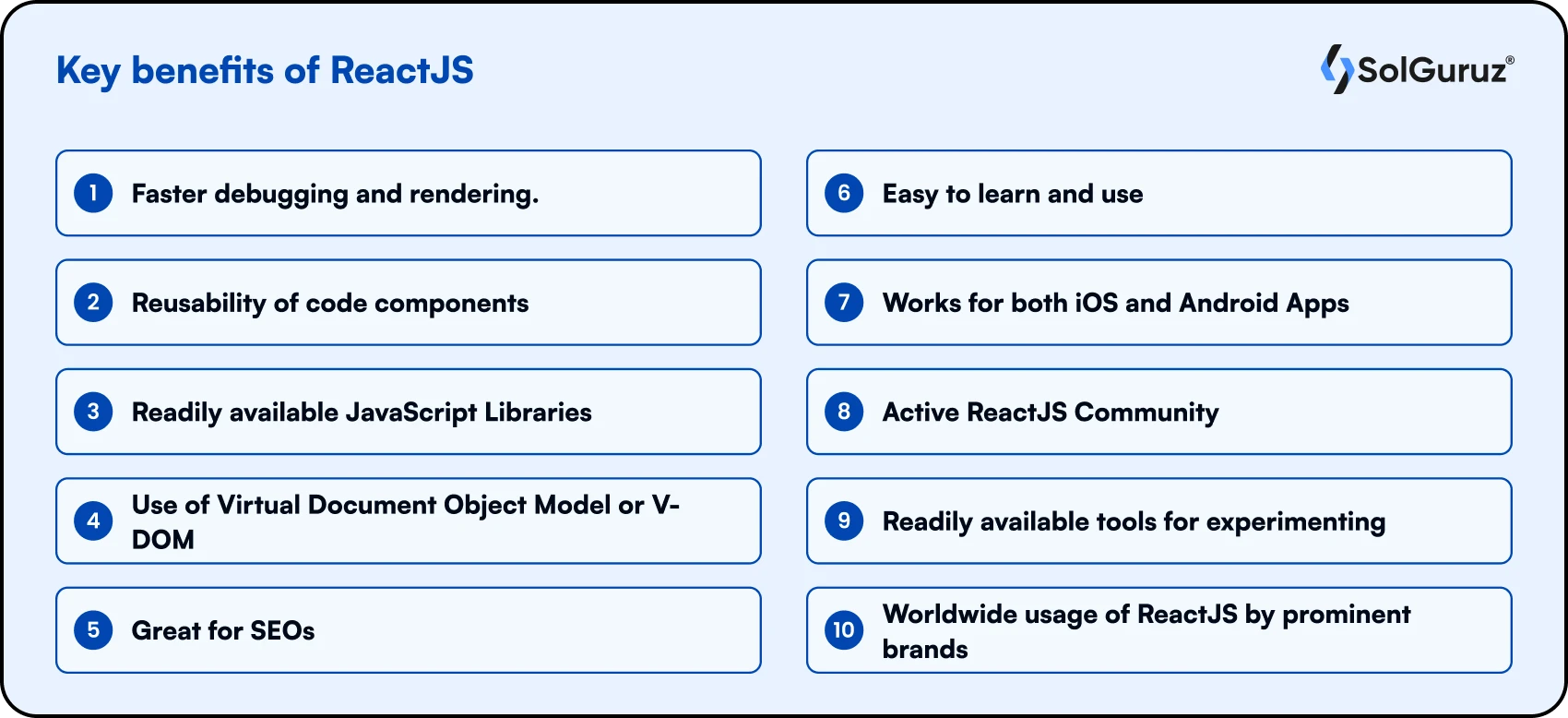 Key benefits of ReactJS

SolGuruz®

1 Faster debugging and rendering.

2 Reusability of code components

3 Readily available JavaScript Libraries

4 Use of Virtual Document Object Model or V-DOM

5 Great for SEOs

6 Easy to learn and use

7 Works for both iOS and Android Apps

8 Active ReactJS Community

9 Readily available tools for experimenting

10 Worldwide usage of ReactJS by prominent brands